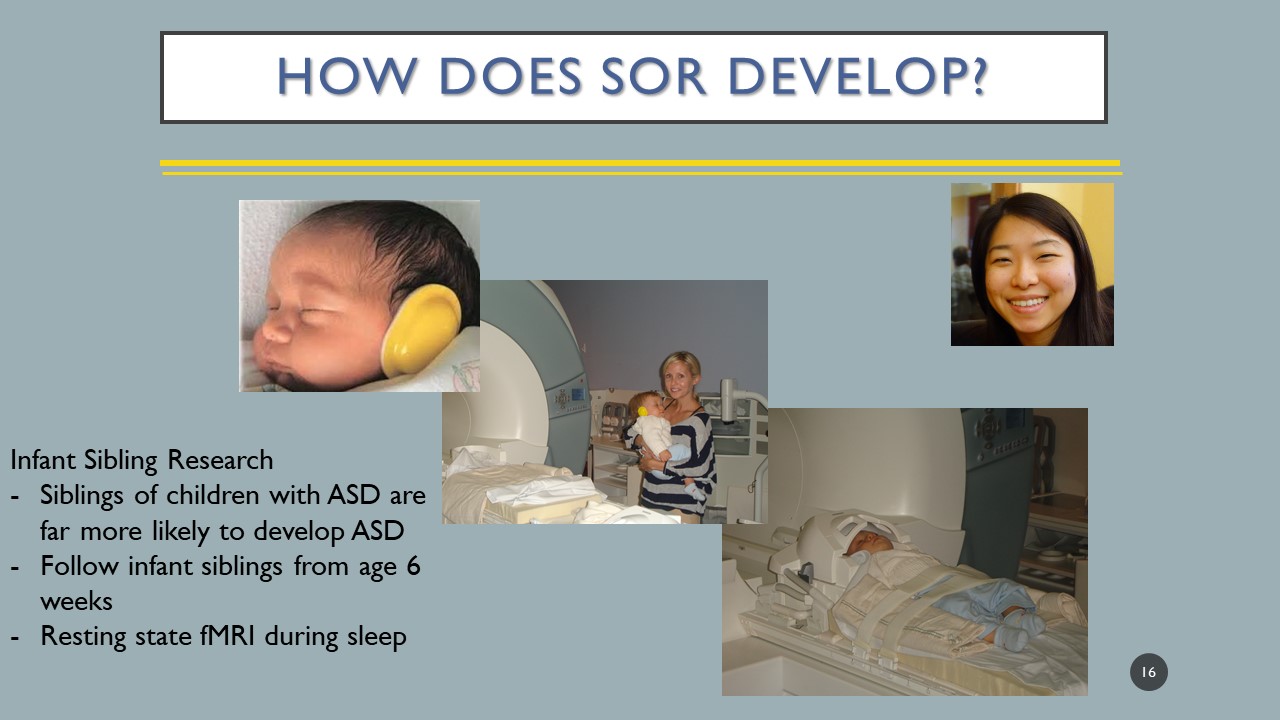 HOW DOES SOR DEVELOP?

Infant Sibling Research
- Siblings of children with ASD are far more likely to develop ASD
- Follow infant siblings from age 6 weeks
- Resting state fMRI during sleep

16